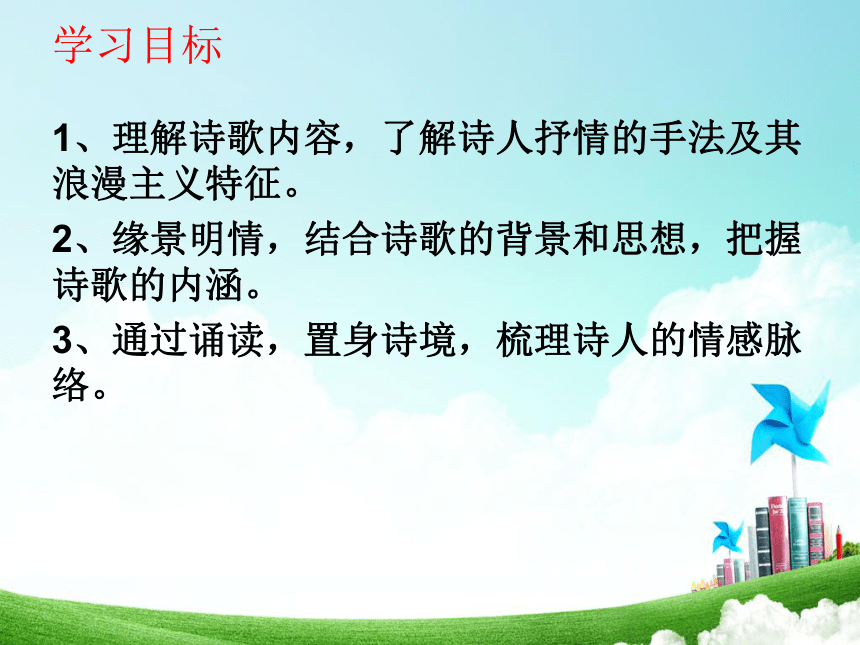 学习目标

1、理解诗歌内容，了解诗人抒情的手法及其浪漫主义特征。

2、缘景明情，结合诗歌的背景和思想，把握诗歌的内涵。

3、通过诵读，置身诗境，梳理诗人的情感脉络。